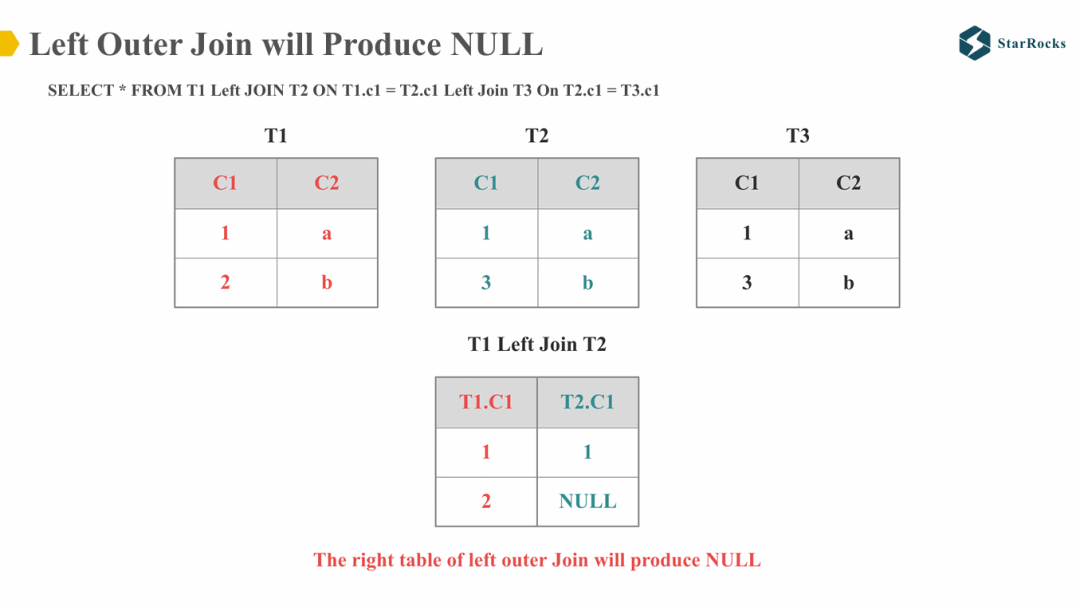 Left Outer Join will Produce NULL

StarRocks

SELECT * FROM T1 Left JOIN T2 ON T1.c1 = T2.c1 Left Join T3 On T2.c1 = T3.c1

T1

| C1 | C2 |
|---|---|
| 1 | a |
| 2 | b |

T2

| C1 | C2 |
|---|---|
| 1 | a |
| 3 | b |

T3

| C1 | C2 |
|---|---|
| 1 | a |
| 3 | b |

T1 Left Join T2

| T1.C1 | T2.C1 |
|---|---|
| 1 | 1 |
| 2 | NULL |

The right table of left outer Join will produce NULL